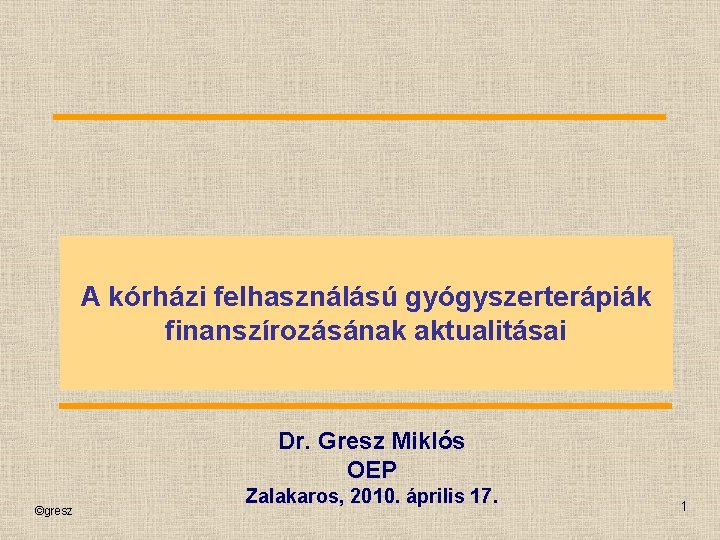 A kórházi felhasználású gyógyszerterápiák finanszírozásának aktualitásai

Dr. Gresz Miklós
OEP
Zalakaros, 2010. április 17.

©gresz

1